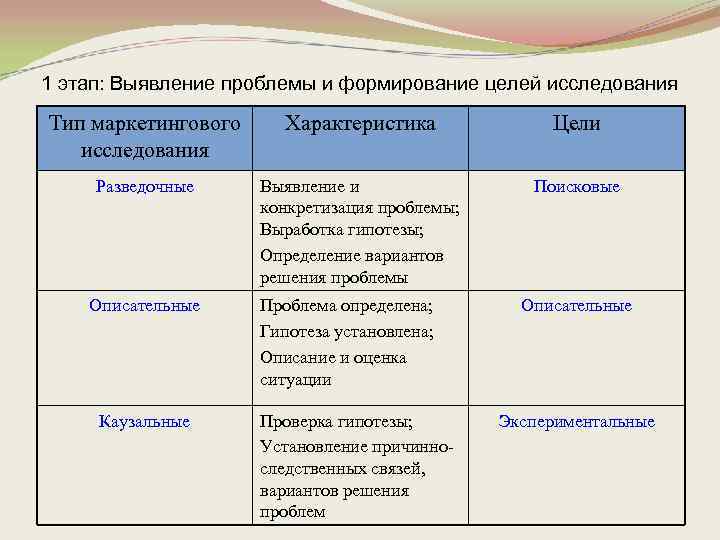 1 этап: Выявление проблемы и формирование целей исследования

| Тип маркетингового исследования | Характеристика | Цели |
|---|---|---|
| Разведочные | Выявление и конкретизация проблемы; Выработка гипотезы; Определение вариантов решения проблемы | Поисковые |
| Описательные | Проблема определена; Гипотеза установлена; Описание и оценка ситуации | Описательные |
| Каузальные | Проверка гипотезы; Установление причинно-следственных связей, вариантов решения проблем | Экспериментальные |